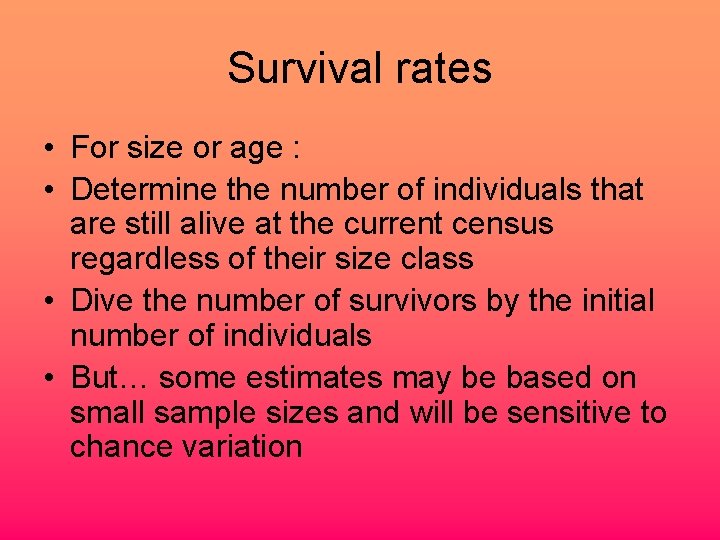 Survival rates

• For size or age :
• Determine the number of individuals that are still alive at the current census regardless of their size class
• Dive the number of survivors by the initial number of individuals
• But… some estimates may be based on small sample sizes and will be sensitive to chance variation